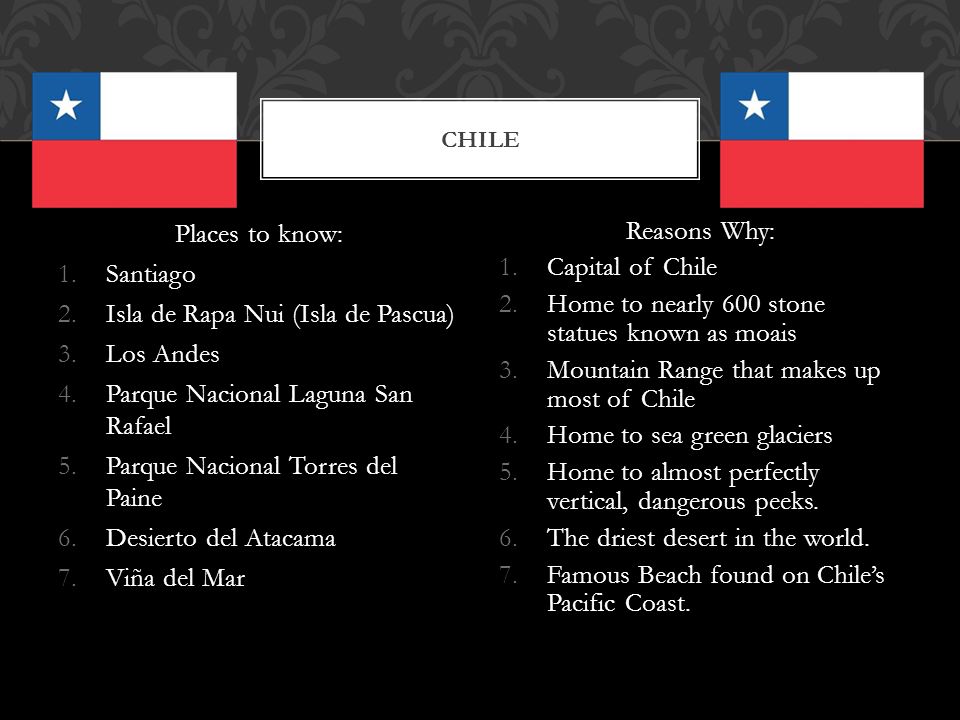 CHILE

Places to know:

1. Santiago
2. Isla de Rapa Nui (Isla de Pascua)
3. Los Andes
4. Parque Nacional Laguna San Rafael
5. Parque Nacional Torres del Paine
6. Desierto del Atacama
7. Viña del Mar

Reasons Why:

1. Capital of Chile
2. Home to nearly 600 stone statues known as moais
3. Mountain Range that makes up most of Chile
4. Home to sea green glaciers
5. Home to almost perfectly vertical, dangerous peeks.
6. The driest desert in the world.
7. Famous Beach found on Chile's Pacific Coast.